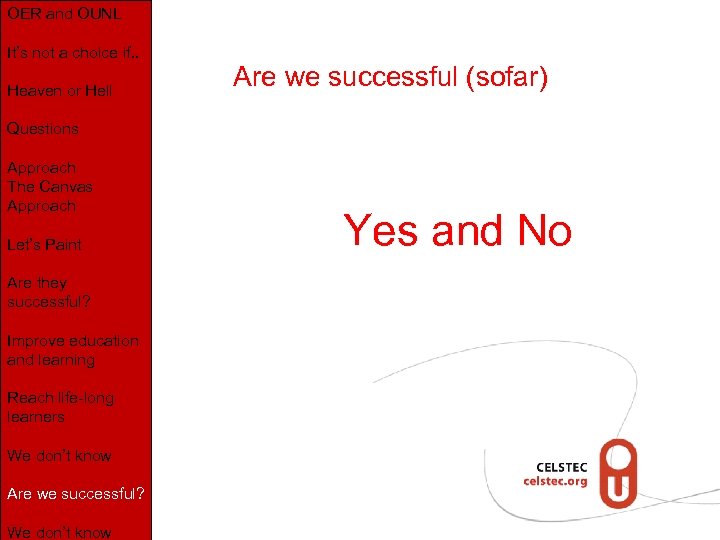 OER and OUNL

It's not a choice if..

Heaven or Hell

Questions

Approach
The Canvas Approach

Let's Paint

Are they successful?

Improve education and learning

Reach life-long learners

We don't know

Are we successful?

We don't know

Are we successful (sofar)

Yes and No

CELSTEC
celstec.org